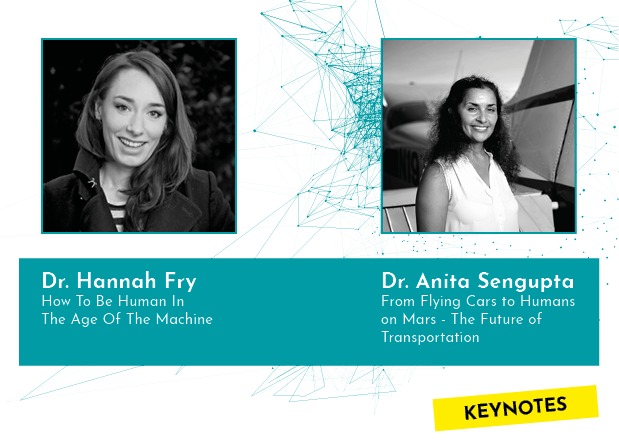 Dr. Hannah Fry
How To Be Human In The Age Of The Machine

Dr. Anita Sengupta
From Flying Cars to Humans on Mars - The Future of Transportation

KEYNOTES